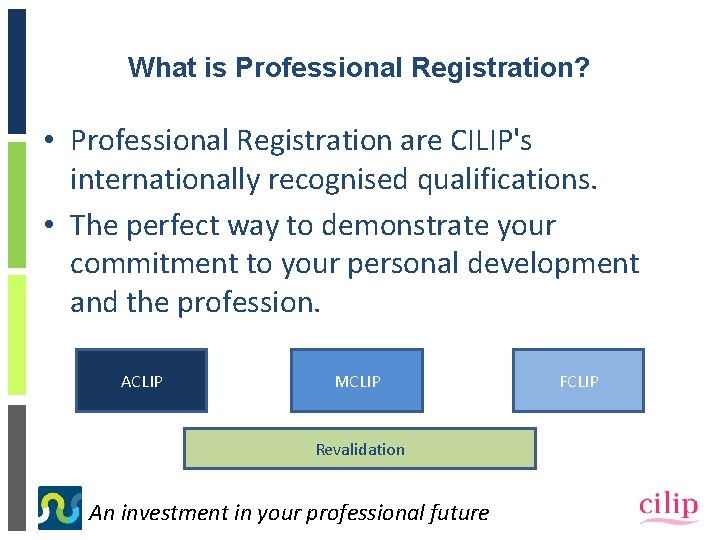 What is Professional Registration?

• Professional Registration are CILIP's internationally recognised qualifications.
• The perfect way to demonstrate your commitment to your personal development and the profession.

ACLIP

MCLIP

FCLIP

Revalidation

An investment in your professional future

cilip